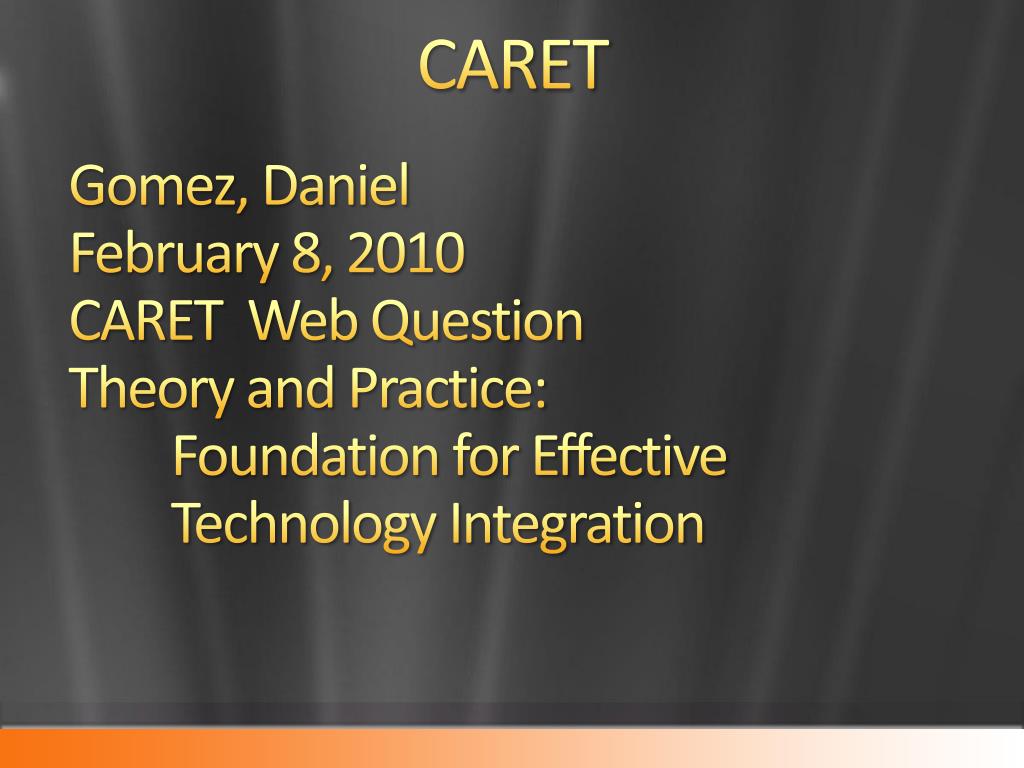 CARET

Gomez, Daniel
February 8, 2010
CARET Web Question
Theory and Practice:
Foundation for Effective Technology Integration